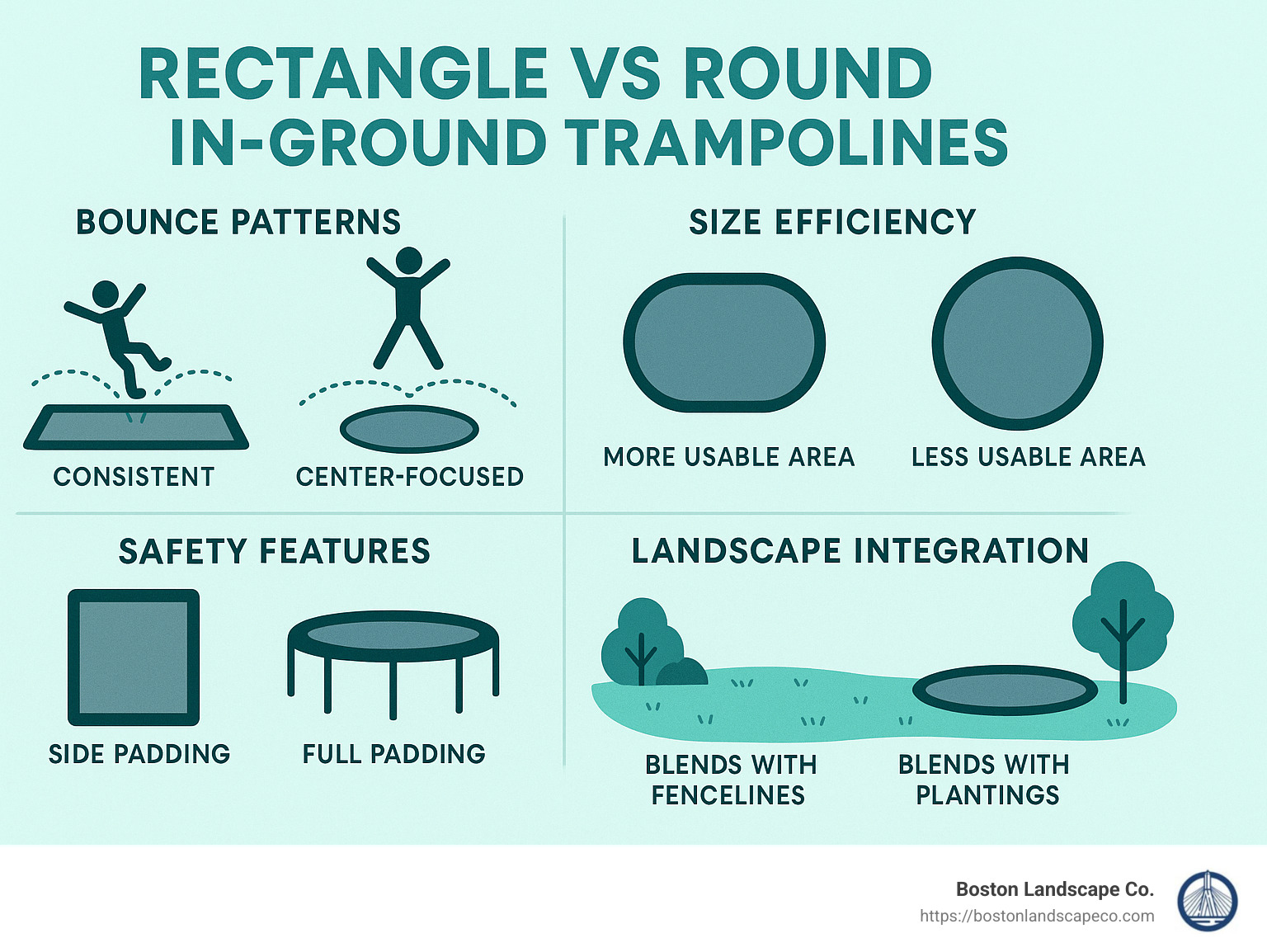 RECTANGLE VS ROUND IN-GROUND TRAMPOLINES

BOUNCE PATTERNS

CONSISTENT

CENTER-FOCUSED

SIZE EFFICIENCY

MORE USABLE AREA

LESS USABLE AREA

SAFETY FEATURES

SIDE PADDING

FULL PADDING

LANDSCAPE INTEGRATION

BLENDS WITH FENCELINES

BLENDS WITH PLANTINGS

Boston Landscape Co.
https://bostonlandscapeco.com